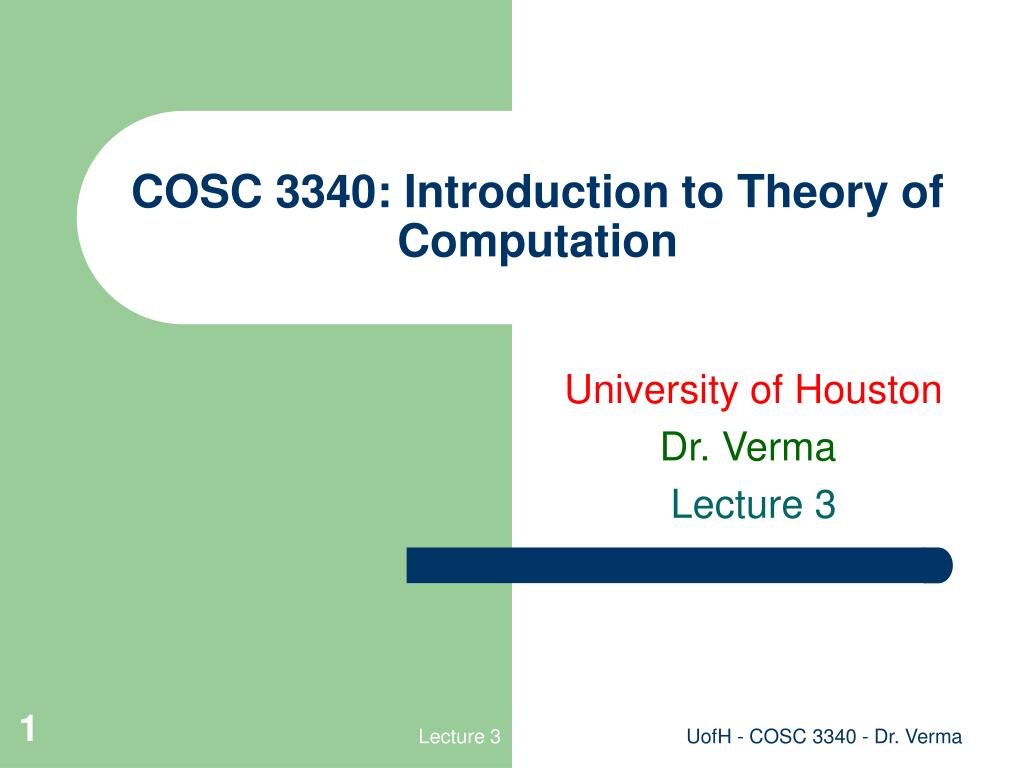 COSC 3340: Introduction to Theory of Computation

University of Houston
Dr. Verma
Lecture 3

1

Lecture 3

UofH - COSC 3340 - Dr. Verma